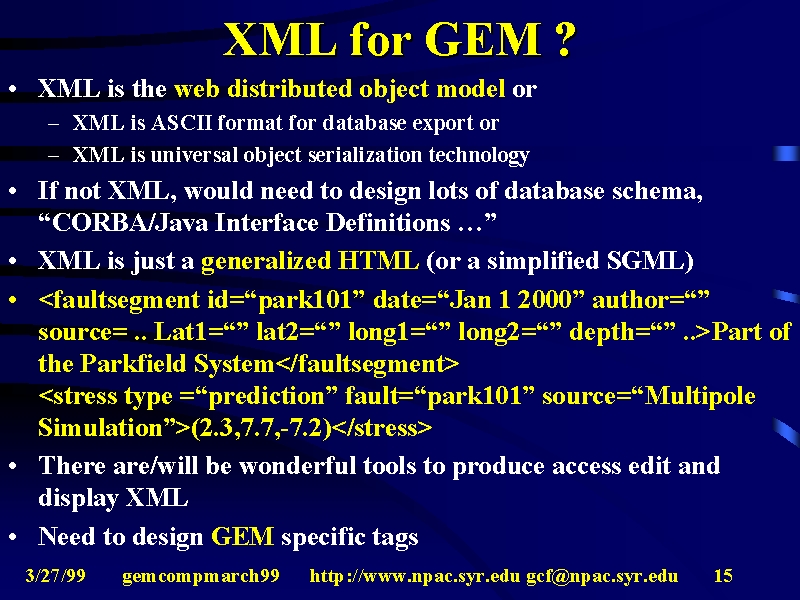 XML for GEM ?

• XML is the web distributed object model or
– XML is ASCII format for database export or
– XML is universal object serialization technology
• If not XML, would need to design lots of database schema, “CORBA/Java Interface Definitions …”
• XML is just a generalized HTML (or a simplified SGML)
• <faultsegment id=“park101” date=“Jan 1 2000” author=“” source= .. Lat1=“” lat2=“” long1=“” long2=“” depth=“” ..>Part of the Parkfield System</faultsegment>
<stress type =“prediction” fault=“park101” source=“Multipole Simulation”>(2.3,7.7,-7.2)</stress>
• There are/will be wonderful tools to produce access edit and display XML
• Need to design GEM specific tags

3/27/99 gemcompmarch99 http://www.npac.syr.edu gcf@npac.syr.edu 15